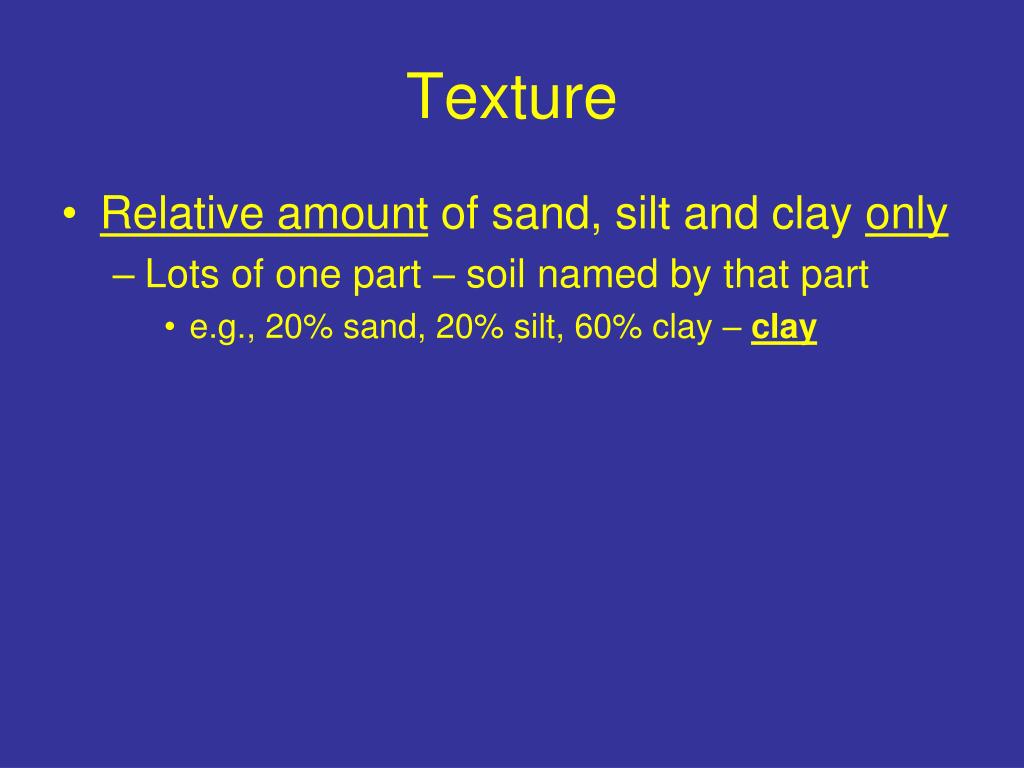 Texture

• Relative amount of sand, silt and clay only
– Lots of one part – soil named by that part
• e.g., 20% sand, 20% silt, 60% clay – clay